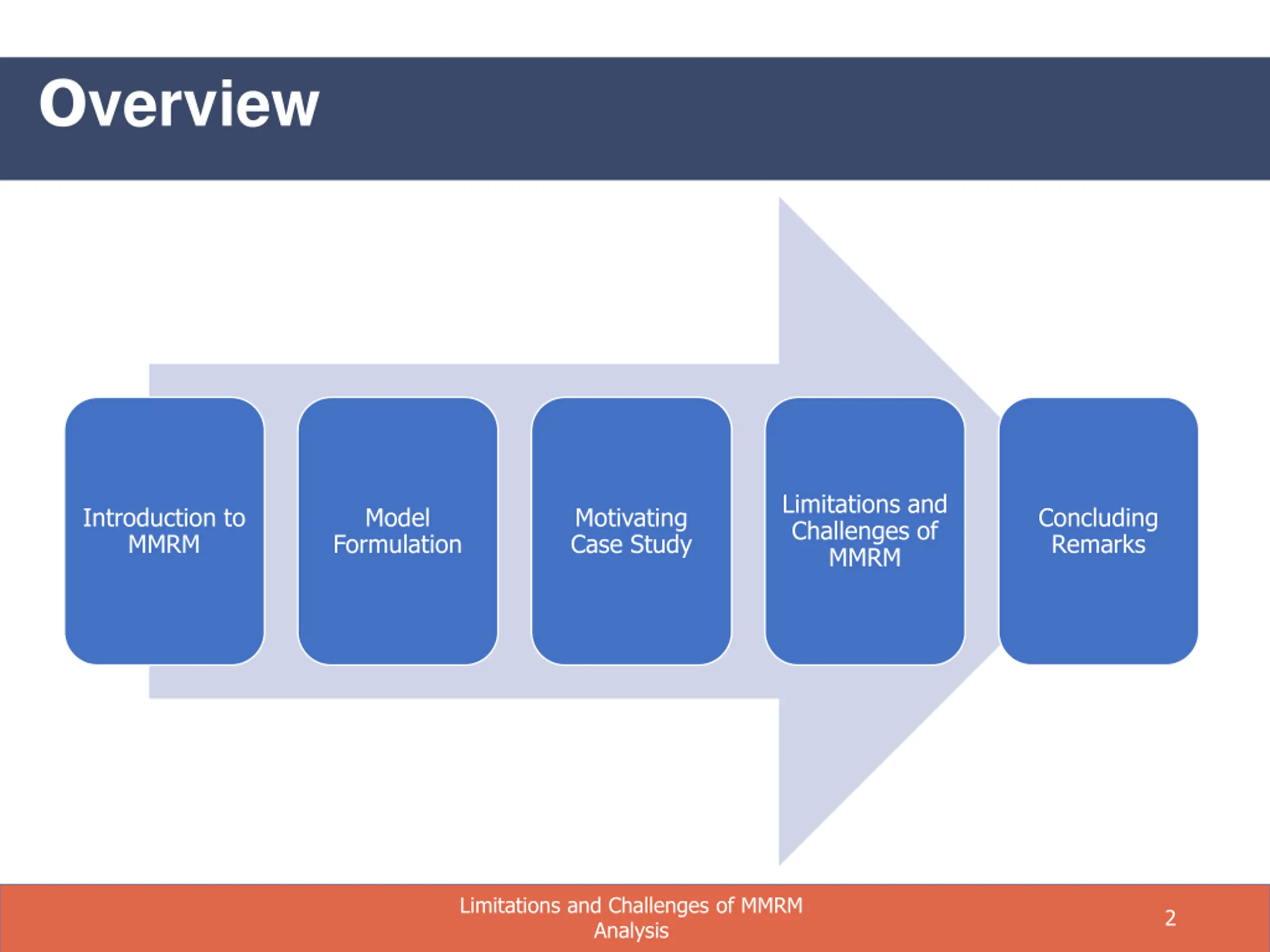 Overview

Introduction to MMRM

Model Formulation

Motivating Case Study

Limitations and Challenges of MMRM

Concluding Remarks

Limitations and Challenges of MMRM Analysis

2